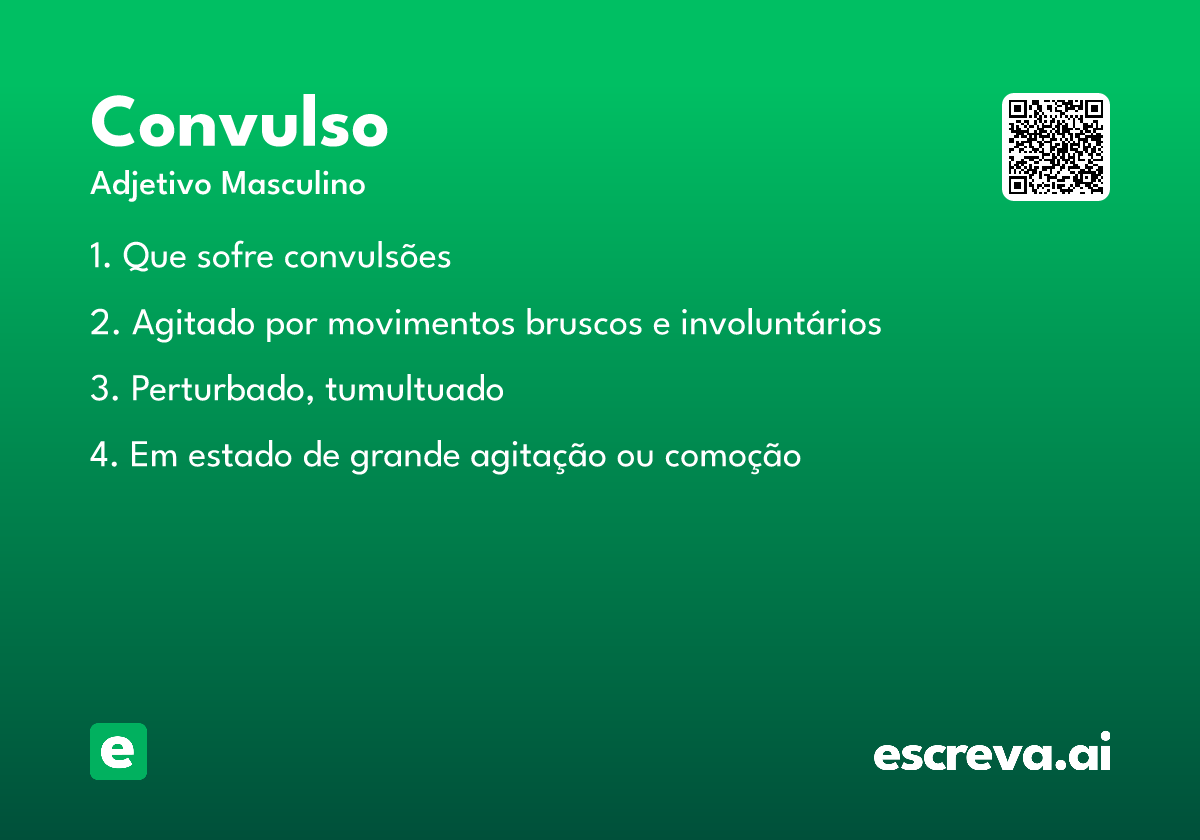 Convulso

Adjetivo Masculino

1. Que sofre convulsões

2. Agitado por movimentos bruscos e involuntários

3. Perturbado, tumultuado

4. Em estado de grande agitação ou comoção

e

escreva.ai